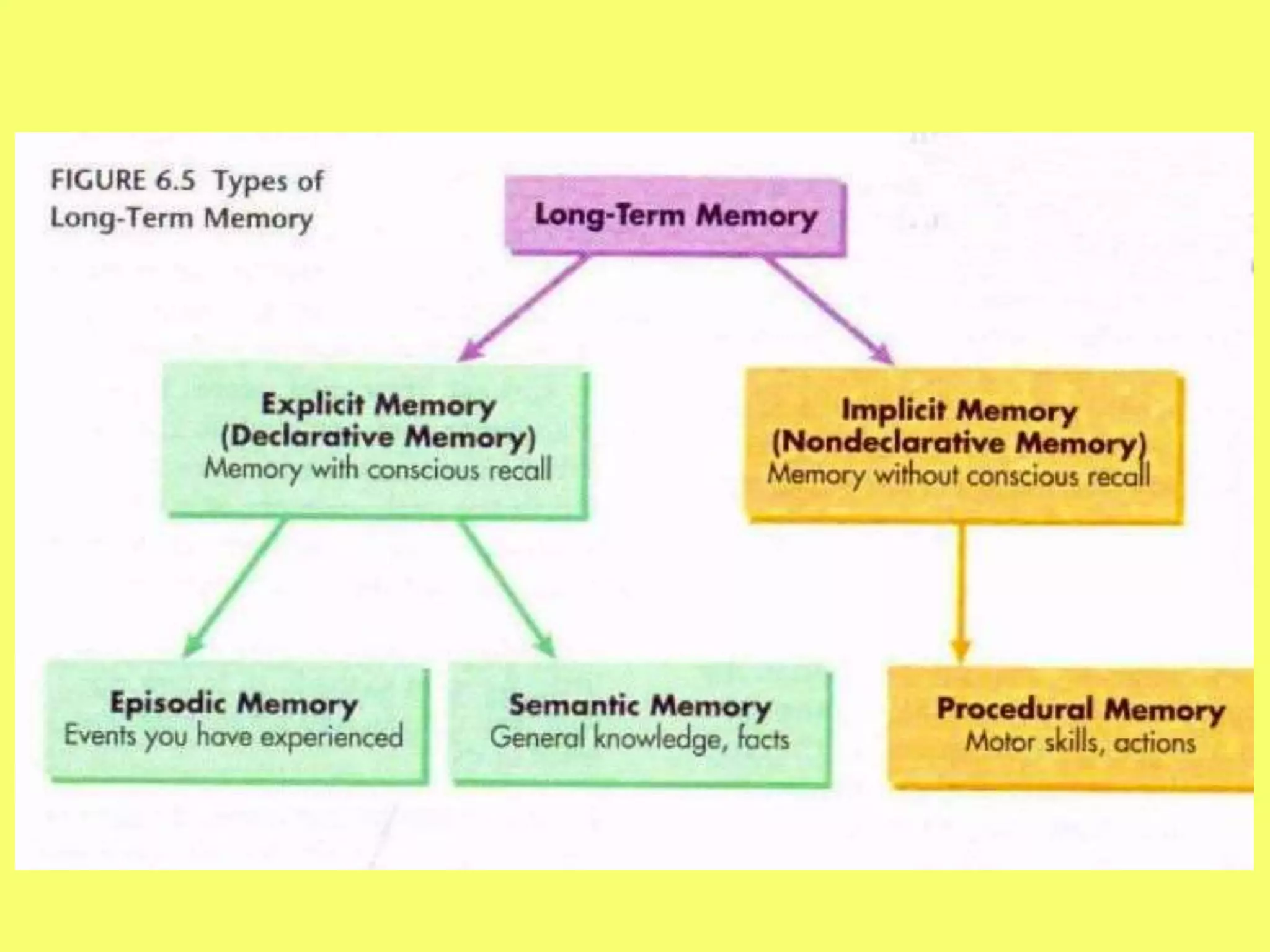 FIGURE 6.5 Types of Long-Term Memory

Long-Term Memory

Explicit Memory (Declarative Memory)
Memory with conscious recall

Implicit Memory (Nondeclarative Memory)
Memory without conscious recall

Episodic Memory
Events you have experienced

Semantic Memory
General knowledge, facts

Procedural Memory
Motor skills, actions